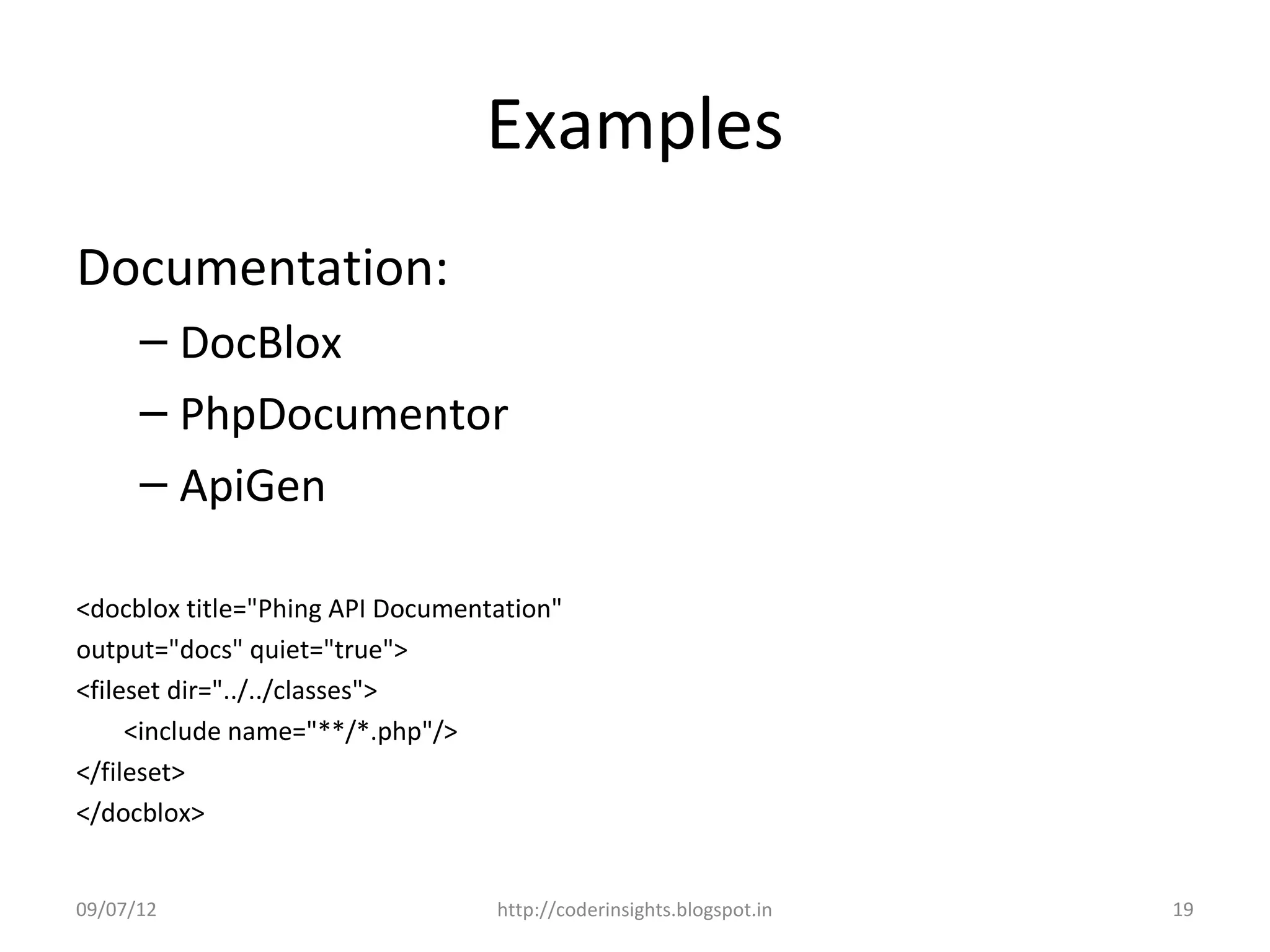 Examples

Documentation:

– DocBlox
– PhpDocumentor
– ApiGen

<docblox title="Phing API Documentation"
output="docs" quiet="true">
<fileset dir="../../classes">
<include name="**/*.php"/>
</fileset>
</docblox>

09/07/12 http://coderinsights.blogspot.in 19